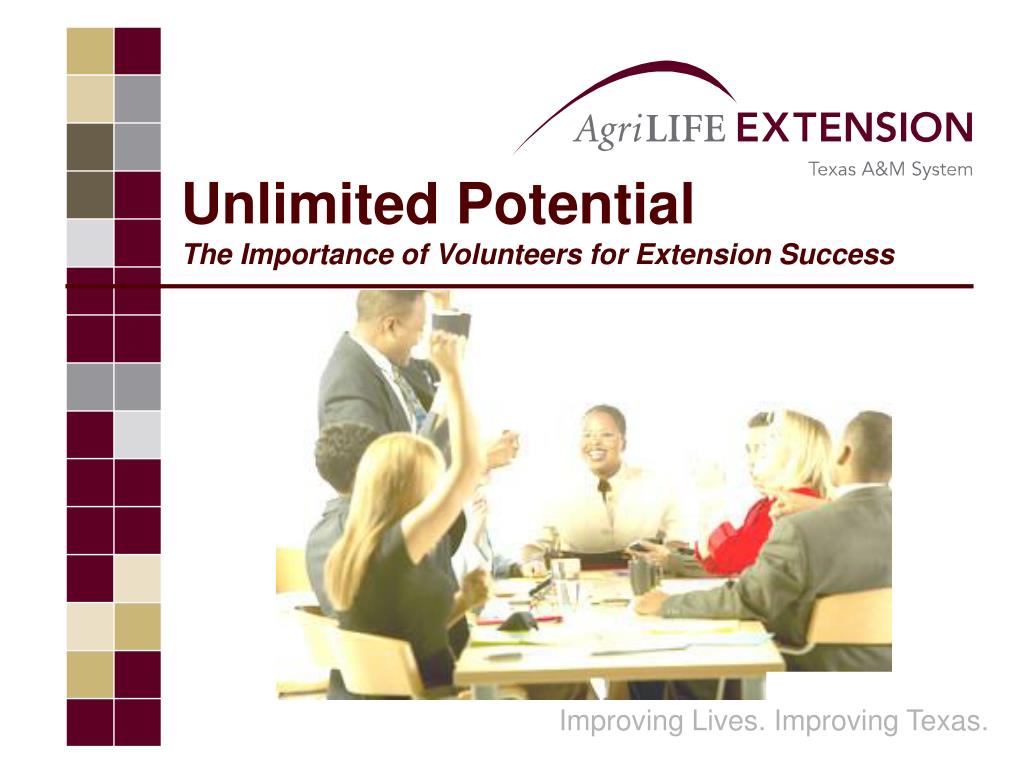 AgriLIFE EXTENSION
Texas A&M System

Unlimited Potential
The Importance of Volunteers for Extension Success

Improving Lives. Improving Texas.